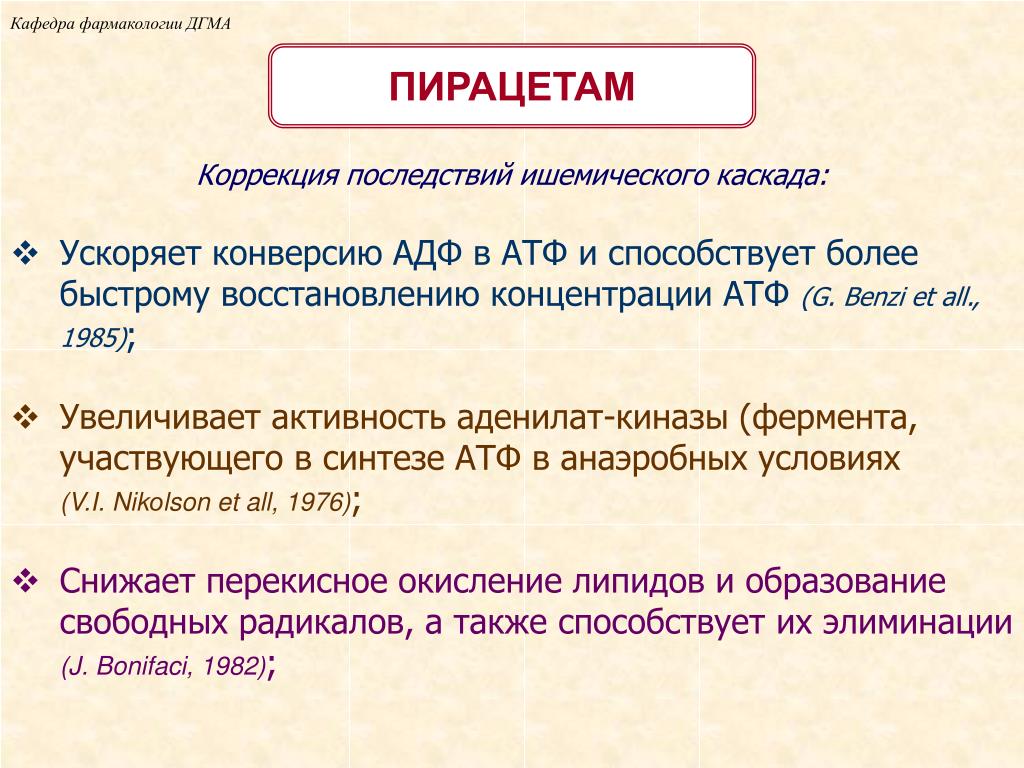 Кафедра фармакологии ДГМА

ПИРАЦЕТАМ

Коррекция последствий ишемического каскада:

❖ Ускоряет конверсию АДФ в АТФ и способствует более быстрому восстановлению концентрации АТФ (G. Benzi et all., 1985);

❖ Увеличивает активность аденилат-киназы (фермента, участвующего в синтезе АТФ в анаэробных условиях (V.I. Nikolson et all, 1976);

❖ Снижает перекисное окисление липидов и образование свободных радикалов, а также способствует их элиминации (J. Bonifaci, 1982);